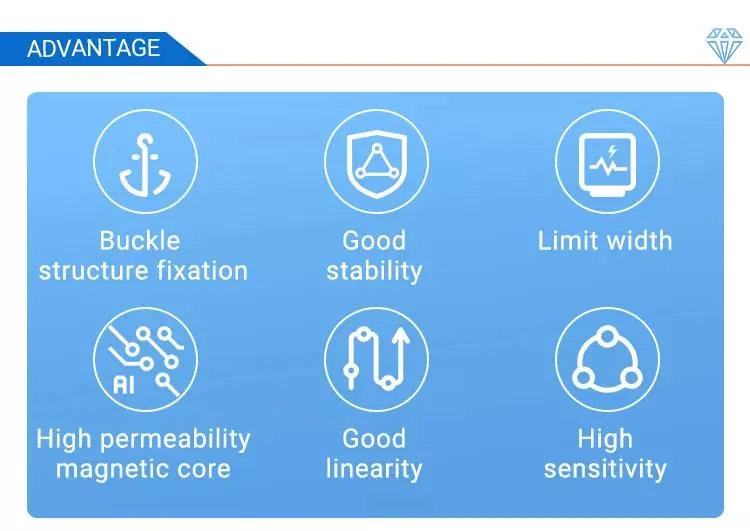 ADVANTAGE

Buckle structure fixation

Good stability

Limit width

AI

High permeability magnetic core

Good linearity

High sensitivity